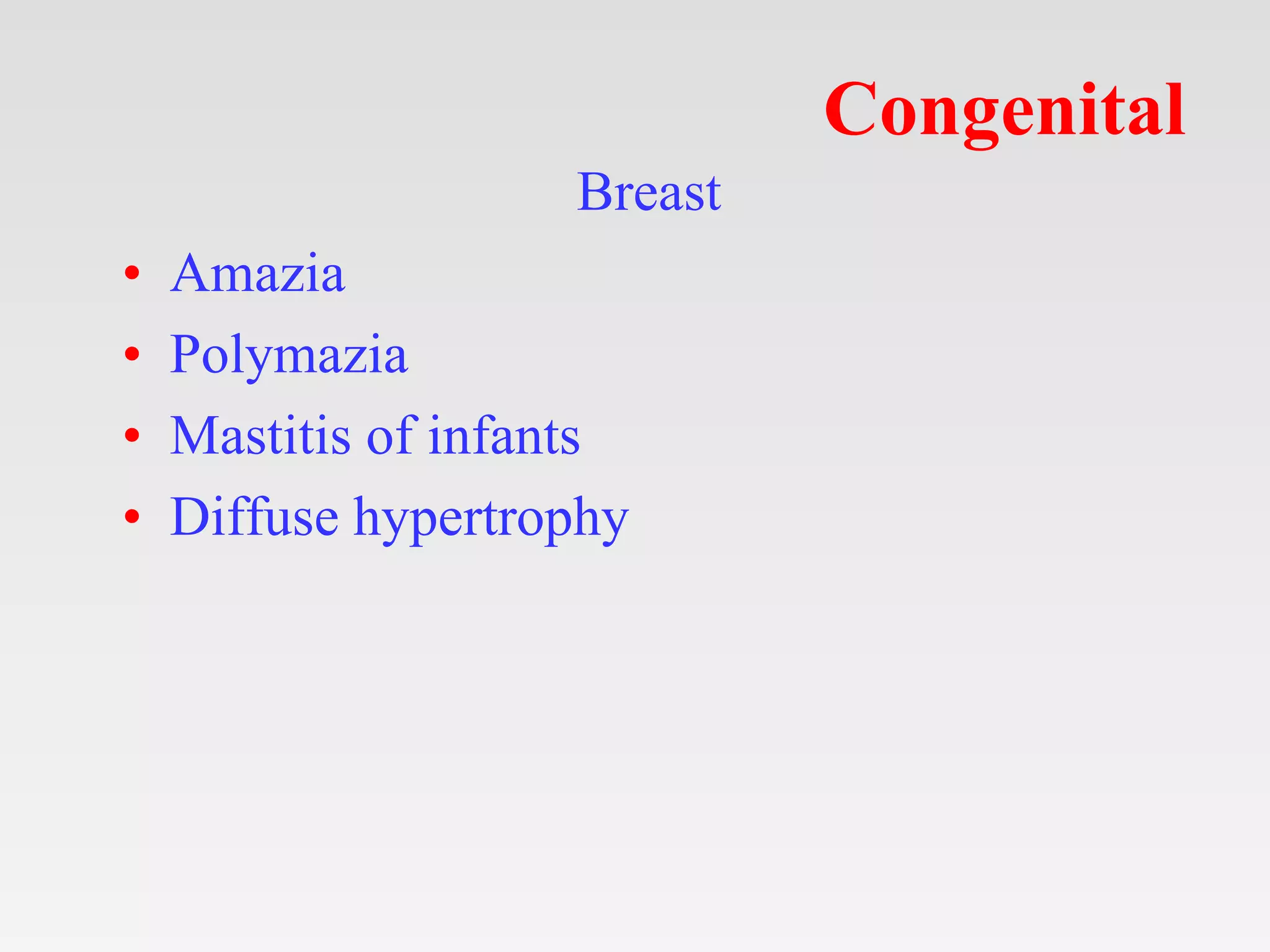 Congenital

Breast

• Amazia
• Polymazia
• Mastitis of infants
• Diffuse hypertrophy